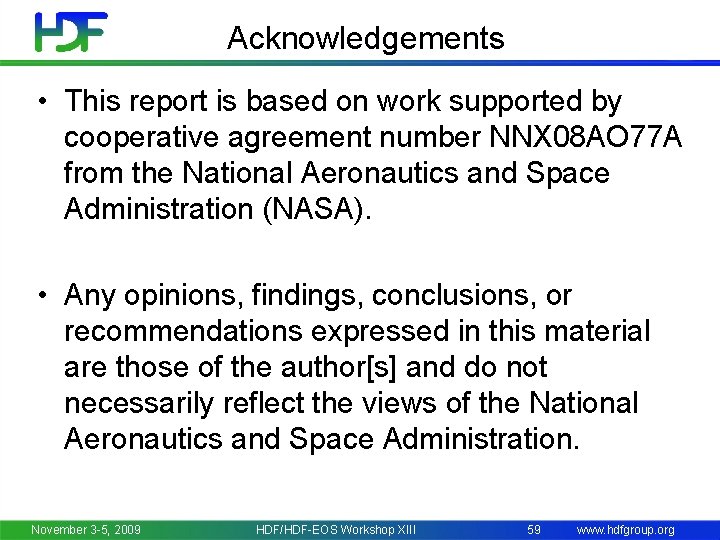 HDF

Acknowledgements

• This report is based on work supported by cooperative agreement number NNX08AO77A from the National Aeronautics and Space Administration (NASA).

• Any opinions, findings, conclusions, or recommendations expressed in this material are those of the author[s] and do not necessarily reflect the views of the National Aeronautics and Space Administration.

November 3-5, 2009 HDF/HDF-EOS Workshop XIII 59 www.hdfgroup.org